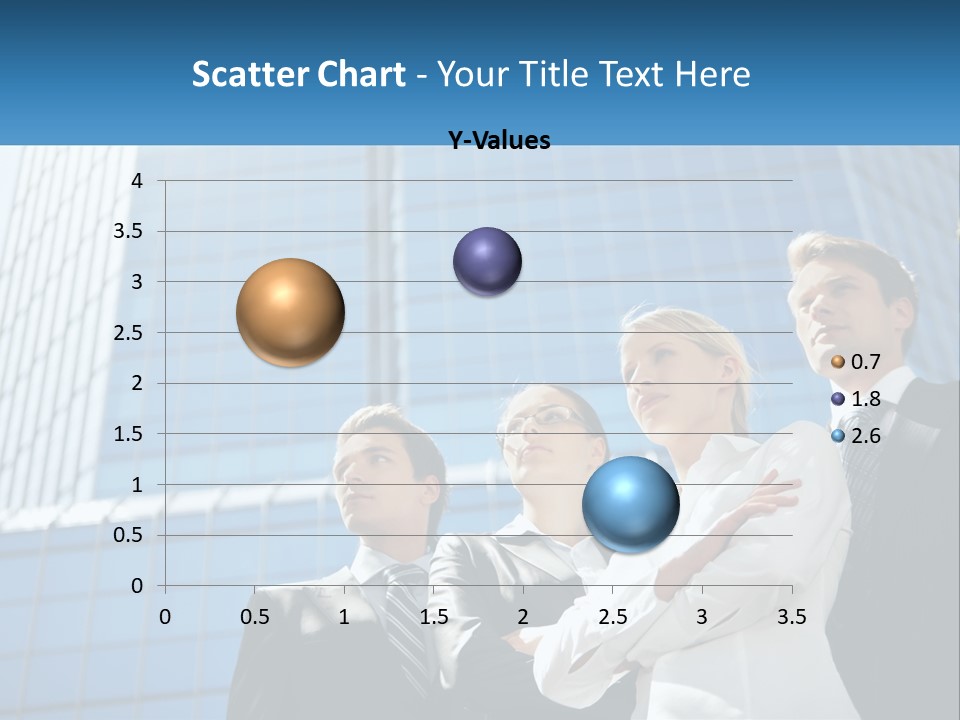 Scatter Chart - Your Title Text Here

Y-Values

4
3.5
3
2.5
2
1.5
1
0.5
0

0 0.5 1 1.5 2 2.5 3 3.5

0.7
1.8
2.6